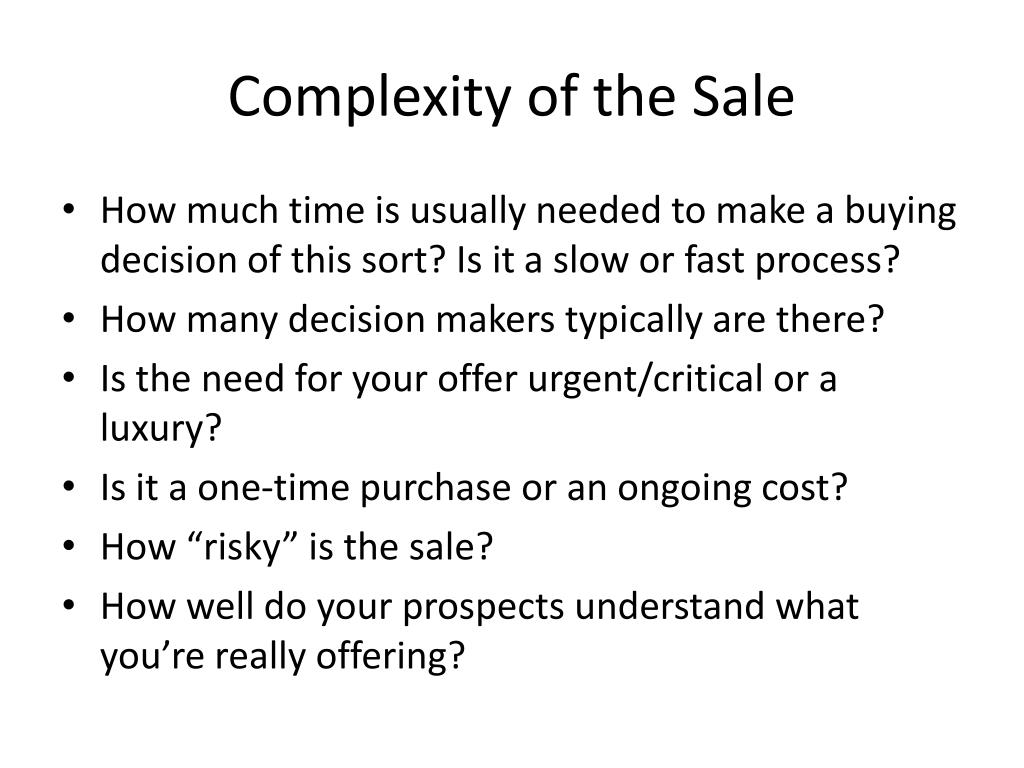 Complexity of the Sale

• How much time is usually needed to make a buying decision of this sort? Is it a slow or fast process?
• How many decision makers typically are there?
• Is the need for your offer urgent/critical or a luxury?
• Is it a one-time purchase or an ongoing cost?
• How “risky” is the sale?
• How well do your prospects understand what you’re really offering?